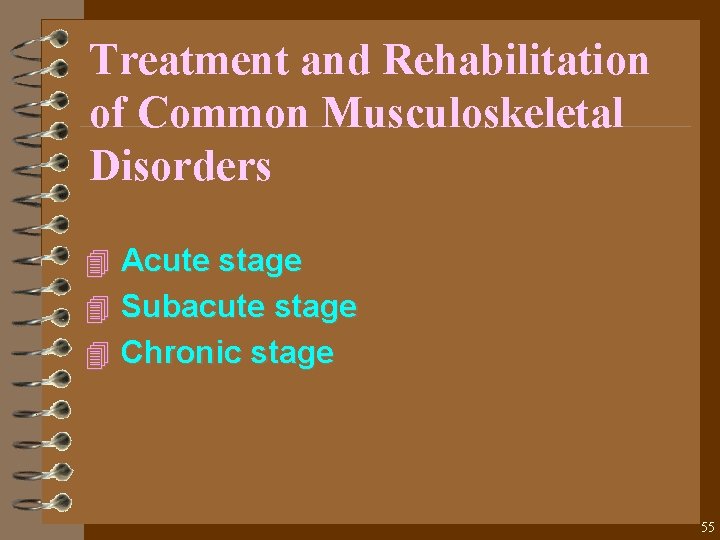 Treatment and Rehabilitation of Common Musculoskeletal Disorders

Acute stage
Subacute stage
Chronic stage

55